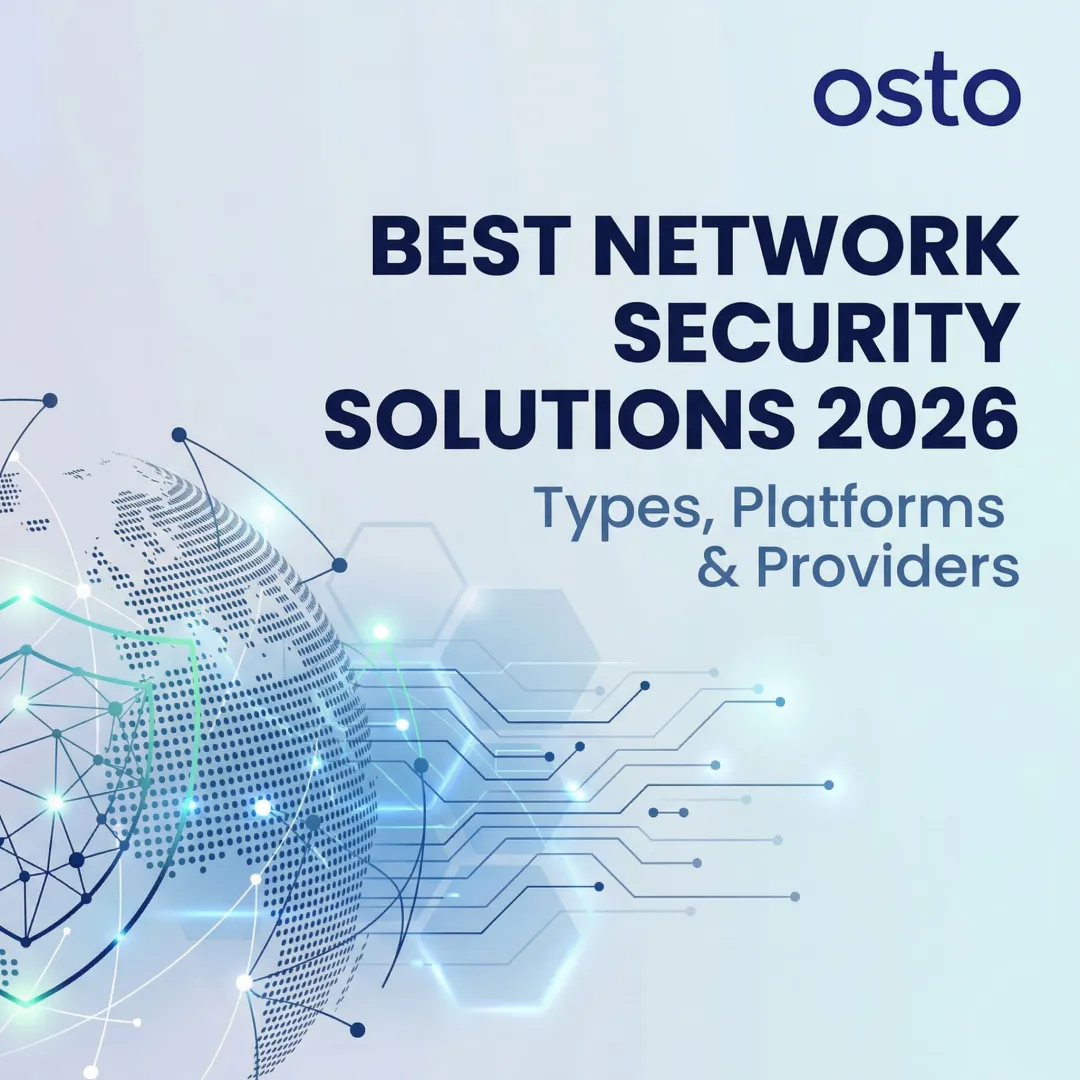 osto

BEST NETWORK SECURITY SOLUTIONS 2026

Types, Platforms & Providers